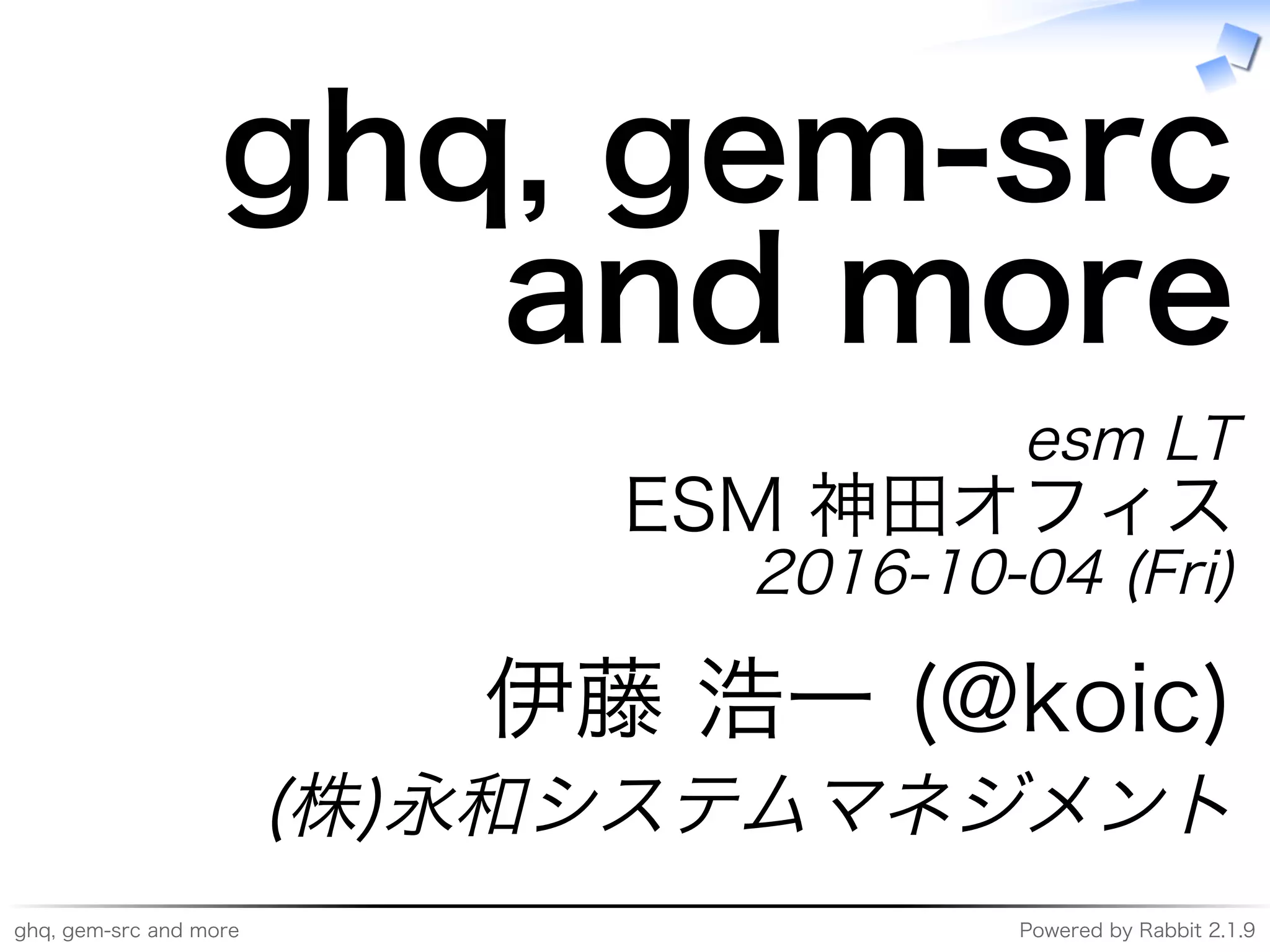 ghq, gem-src and more

esm LT
ESM 神田オフィス
2016-10-04 (Fri)

伊藤 浩一 (@koic)
(株)永和システムマネジメント

ghq, gem-src and more

Powered by Rabbit 2.1.9